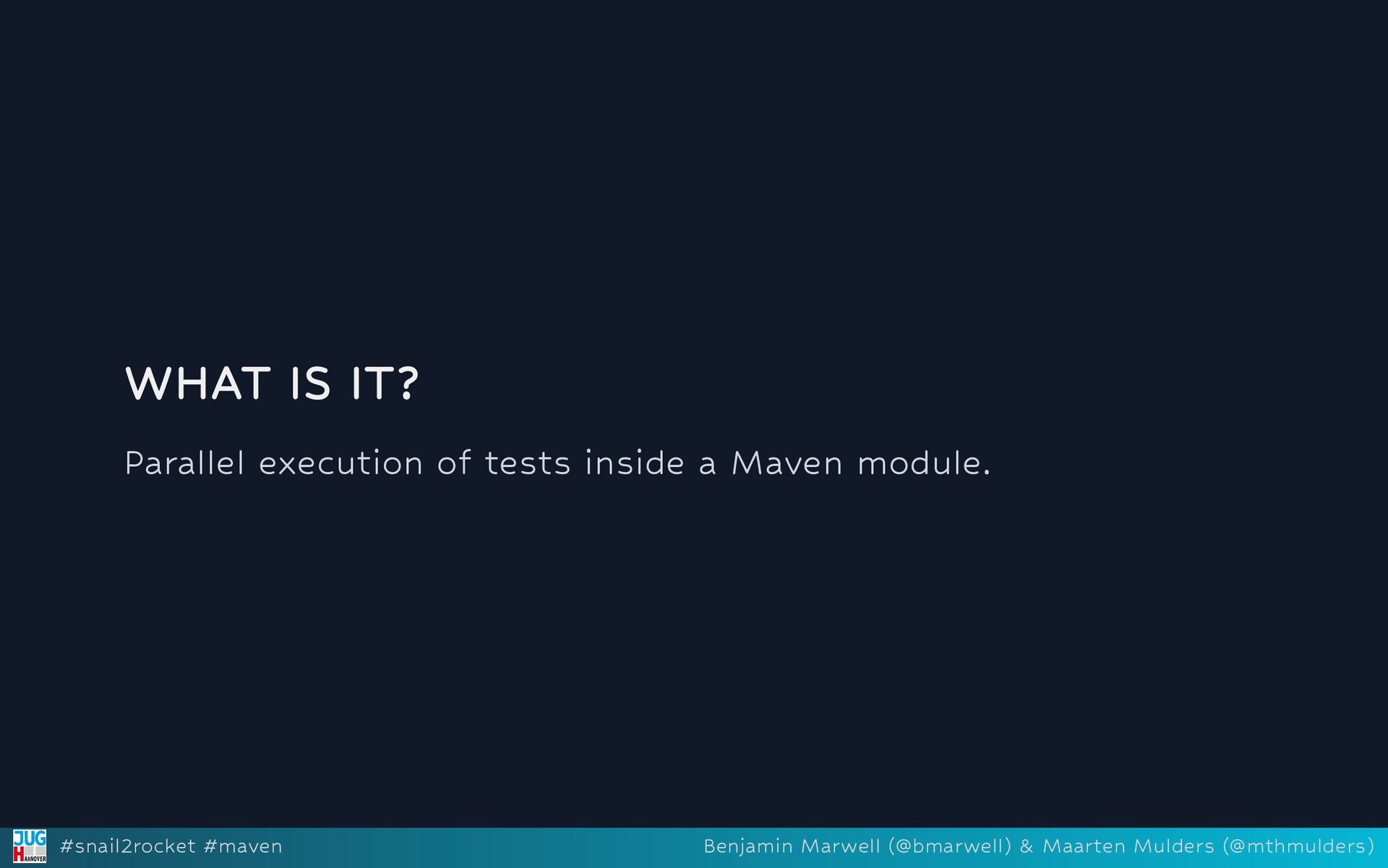 WHAT IS IT?

Parallel execution of tests inside a Maven module.

JUG HANNOVER #snail2rocket #maven

Benjamin Marwell (@bmarwell) & Maarten Mulders (@mthmulders)